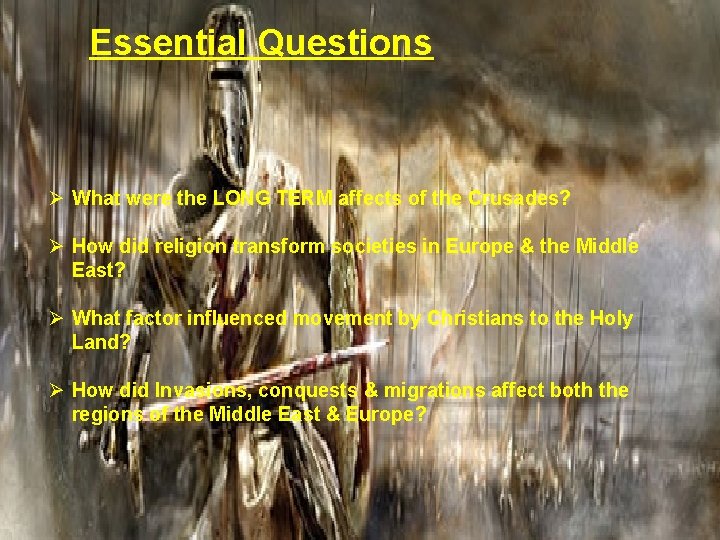 Essential Questions

➢ What were the LONG TERM affects of the Crusades?

➢ How did religion transform societies in Europe & the Middle East?

➢ What factor influenced movement by Christians to the Holy Land?

➢ How did Invasions, conquests & migrations affect both the regions of the Middle East & Europe?